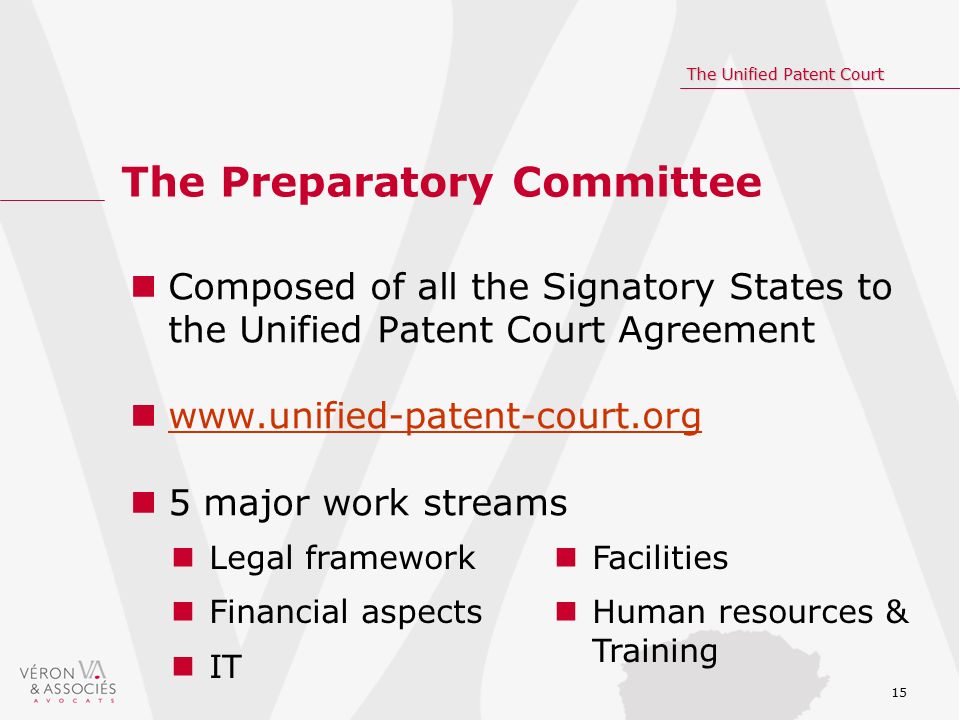 The Unified Patent Court

The Preparatory Committee

Composed of all the Signatory States to the Unified Patent Court Agreement

www.unified-patent-court.org

5 major work streams

Legal framework

Financial aspects

IT

Facilities

Human resources & Training

VÉRON VA & ASSOCIÉS AVOCATS

15